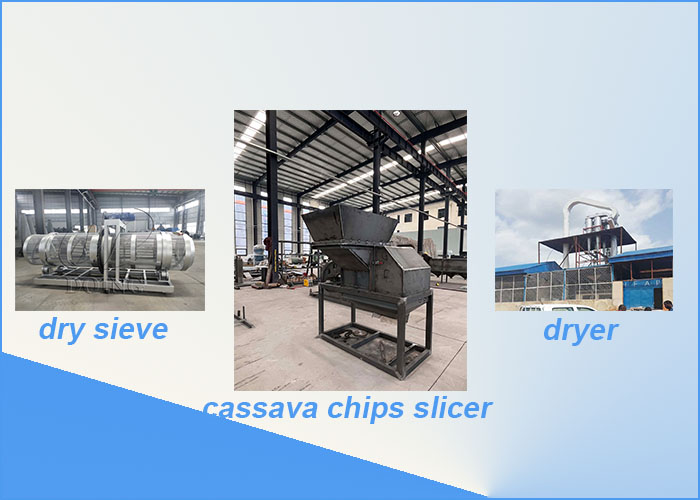 dry sieve

cassava chips slicer

dryer